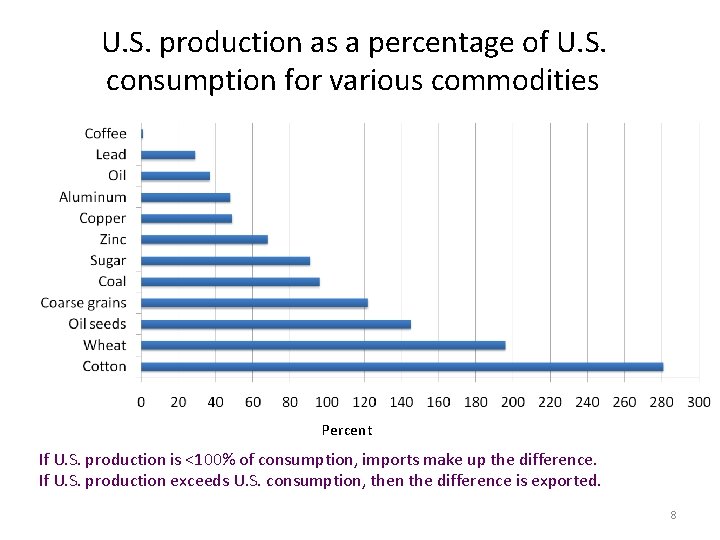 U.S. production as a percentage of U.S. consumption for various commodities

Coffee
Lead
Oil
Aluminum
Copper
Zinc
Sugar
Coal
Coarse grains
Oil seeds
Wheat
Cotton

0 20 40 60 80 100 120 140 160 180 200 220 240 260 280 300

Percent

If U.S. production is <100% of consumption, imports make up the difference.
If U.S. production exceeds U.S. consumption, then the difference is exported.

8